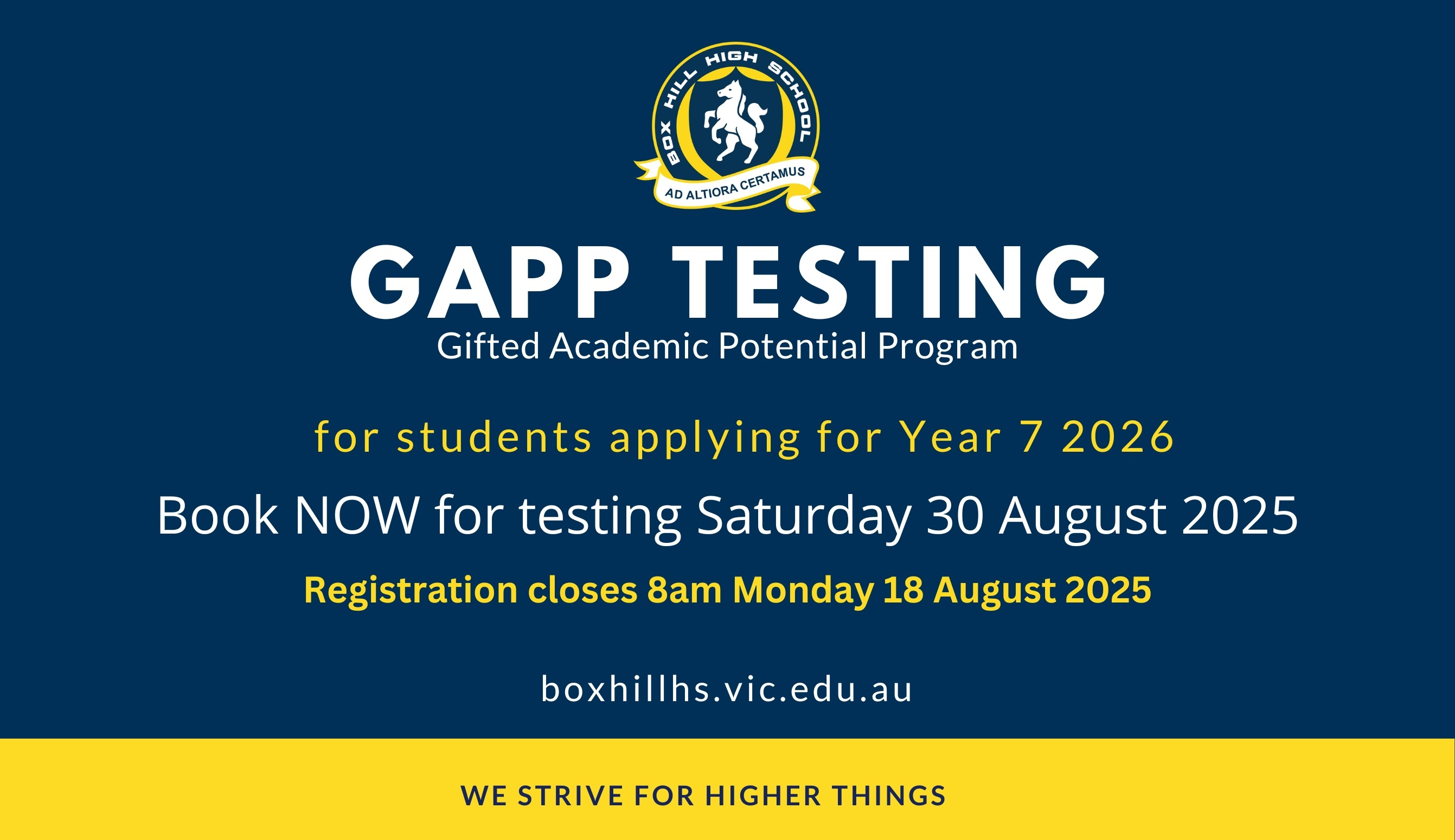 BOX HILL HIGH SCHOOL
AD ALTIORA CERTAMUS

GAPP TESTING
Gifted Academic Potential Program

for students applying for Year 7 2026

Book NOW for testing Saturday 30 August 2025

Registration closes 8am Monday 18 August 2025

boxhillhs.vic.edu.au

WE STRIVE FOR HIGHER THINGS